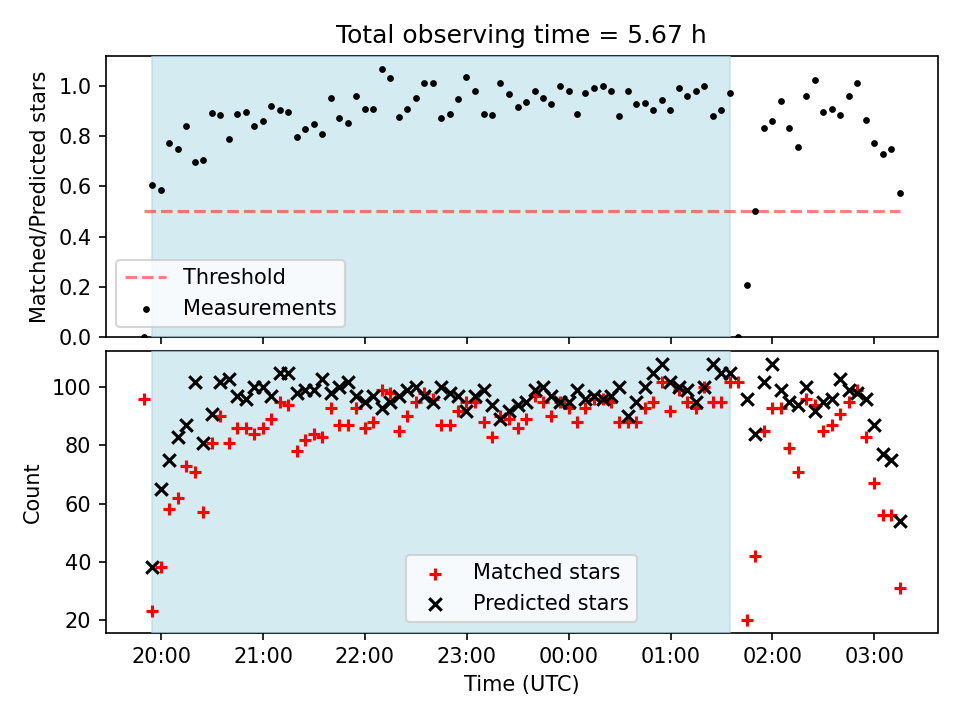 Total observing time = 5.67 h

Matched/Predicted stars

1.0
0.8
0.6
0.4
0.2
0.0

Threshold
Measurements

Count

100
80
60
40
20

Matched stars
Predicted stars

20:00
21:00
22:00
23:00
00:00
01:00
02:00
03:00

Time (UTC)